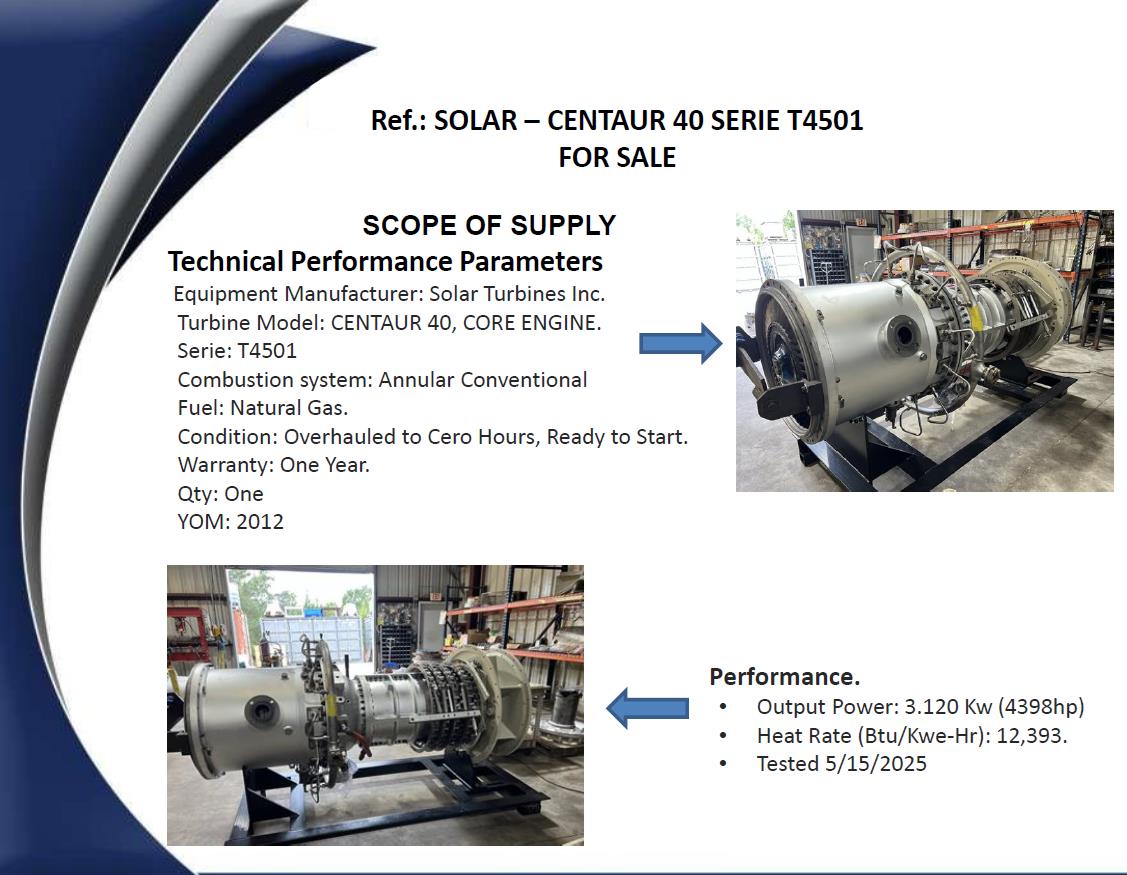 Ref.: SOLAR – CENTAUR 40 SERIE T4501
FOR SALE

SCOPE OF SUPPLY

Technical Performance Parameters

Equipment Manufacturer: Solar Turbines Inc.
Turbine Model: CENTAUR 40, CORE ENGINE.
Serie: T4501
Combustion system: Annular Conventional
Fuel: Natural Gas.
Condition: Overhauled to Cero Hours, Ready to Start.
Warranty: One Year.
Qty: One
YOM: 2012

Performance.
• Output Power: 3.120 Kw (4398hp)
• Heat Rate (Btu/Kwe-Hr): 12,393.
• Tested 5/15/2025